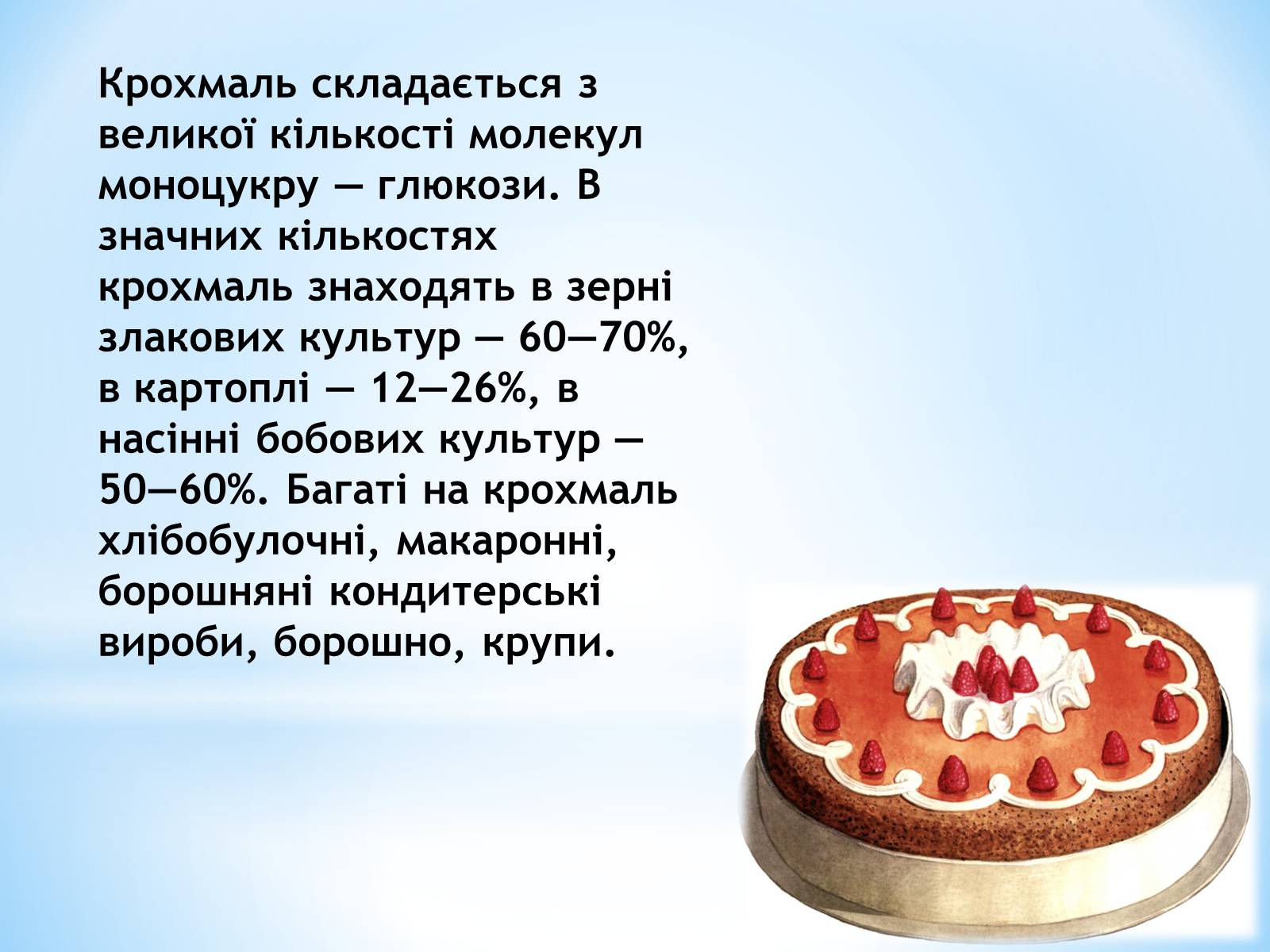 Крохмаль складається з великої кількості молекул моноцукру — глюкози. В значних кількостях крохмаль знаходять в зерні злакових культур — 60—70%, в картоплі — 12—26%, в насінні бобових культур — 50—60%. Багаті на крохмаль хлібобулочні, макаронні, борошняні кондитерські вироби, борошно, крупи.